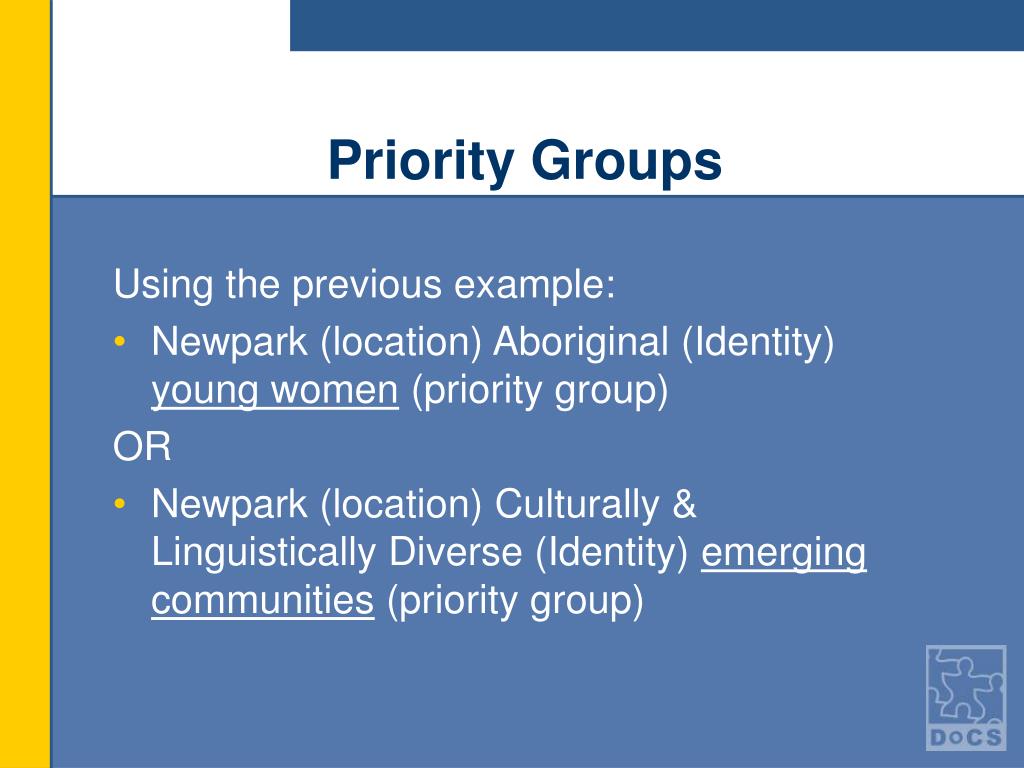 Priority Groups

Using the previous example:

• Newpark (location) Aboriginal (Identity) young women (priority group)

OR

• Newpark (location) Culturally & Linguistically Diverse (Identity) emerging communities (priority group)

DoCS